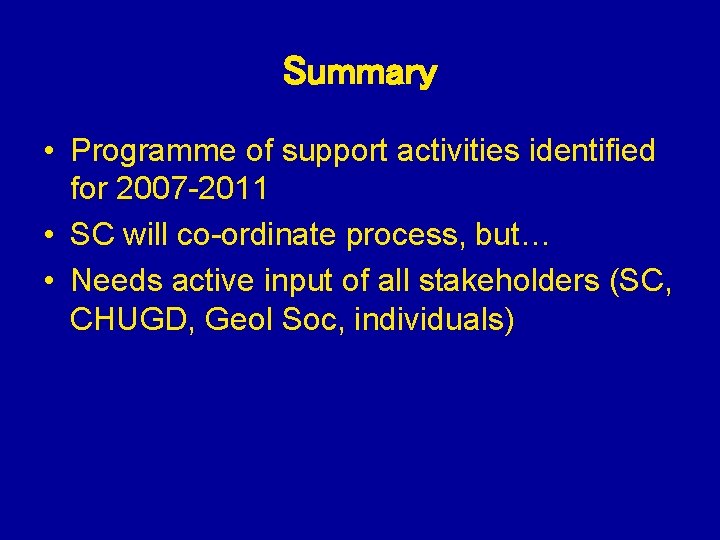 Summary

• Programme of support activities identified for 2007-2011
• SC will co-ordinate process, but…
• Needs active input of all stakeholders (SC, CHUGD, Geol Soc, individuals)